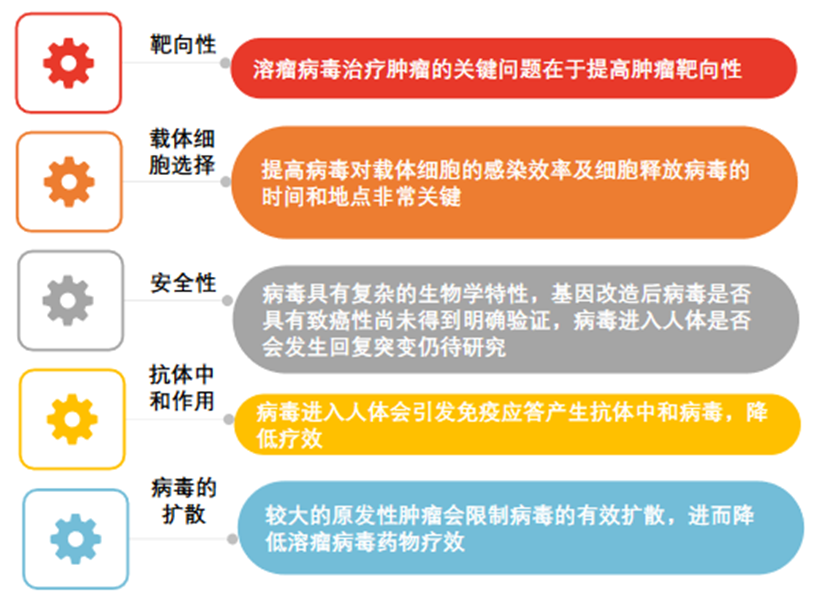 靶向性

溶瘤病毒治疗肿瘤的关键问题在于提高肿瘤靶向性

载体细胞选择

提高病毒对载体细胞的感染效率及细胞释放病毒的时间和地点非常关键

安全性

病毒具有复杂的生物学特性，基因改造后病毒是否具有致癌性尚未得到明确验证，病毒进入人体是否会发生回复突变仍待研究

抗体中和作用

病毒进入人体会引发免疫应答产生抗体中和病毒，降低疗效

病毒的扩散

较大的原发性肿瘤会限制病毒的有效扩散，进而降低溶瘤病毒药物疗效